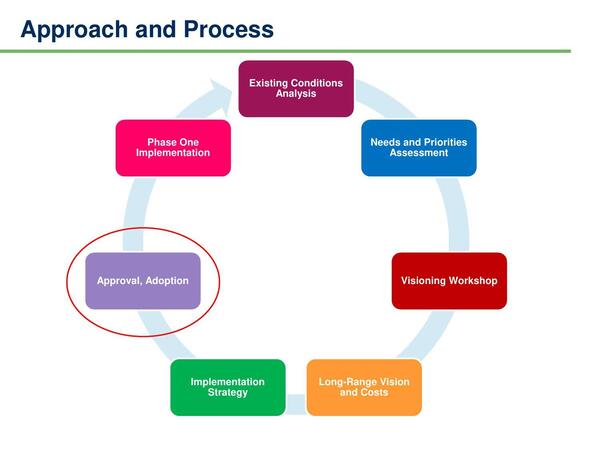 Approach and Process

Existing Conditions Analysis

Needs and Priorities Assessment

Visioning Workshop

Long-Range Vision and Costs

Implementation Strategy

Approval, Adoption

Phase One Implementation